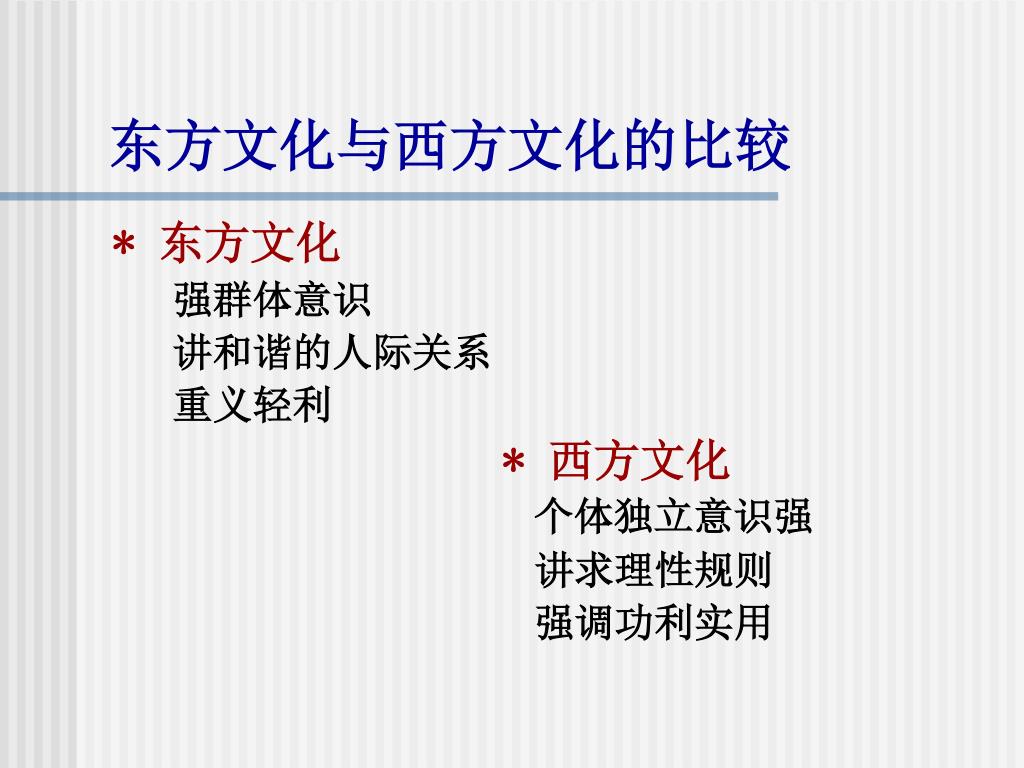 东方文化与西方文化的比较

* 东方文化

强群体意识
讲和谐的人际关系
重义轻利

* 西方文化

个体独立意识强
讲求理性规则
强调功利实用